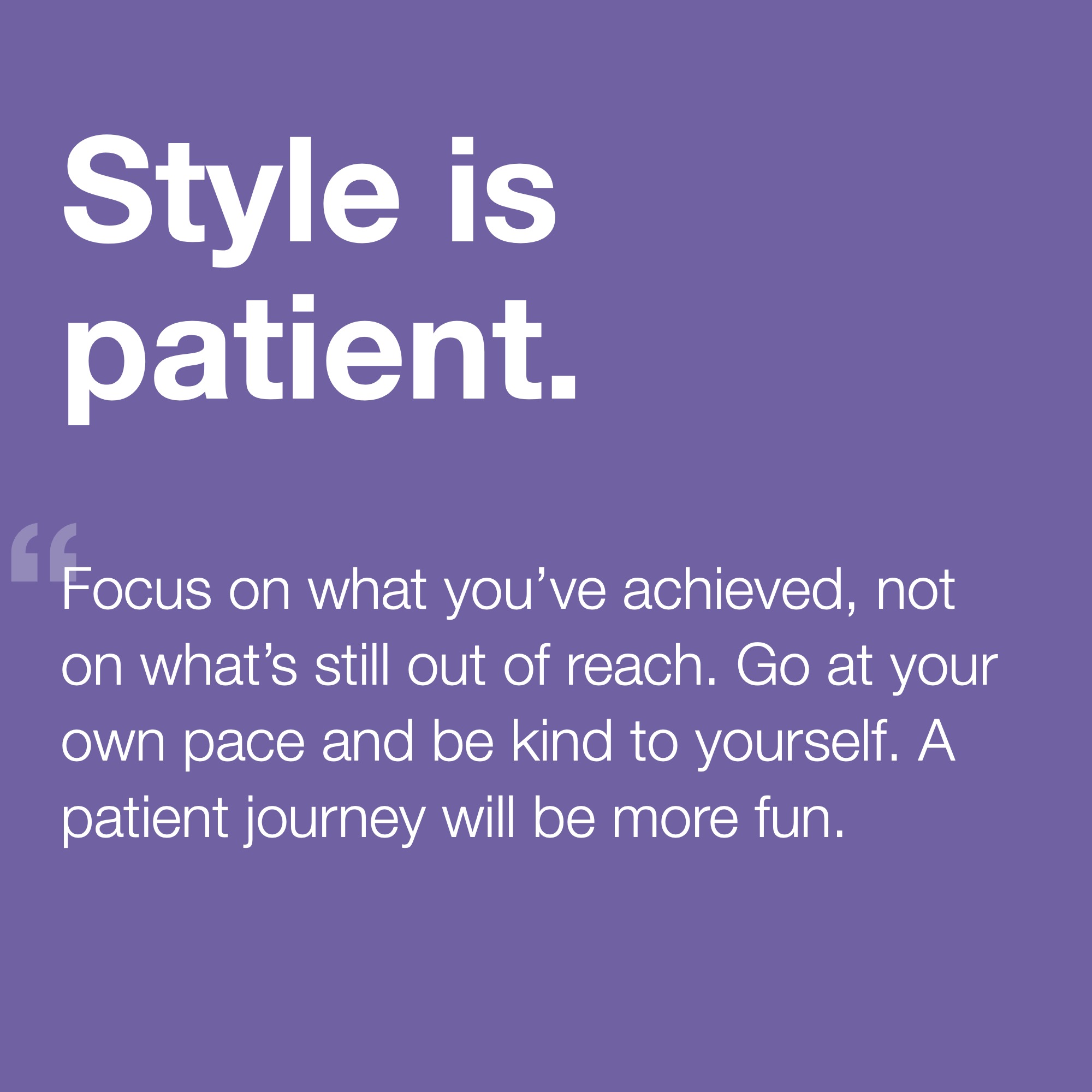 Style is patient.

“Focus on what you’ve achieved, not on what’s still out of reach. Go at your own pace and be kind to yourself. A patient journey will be more fun.